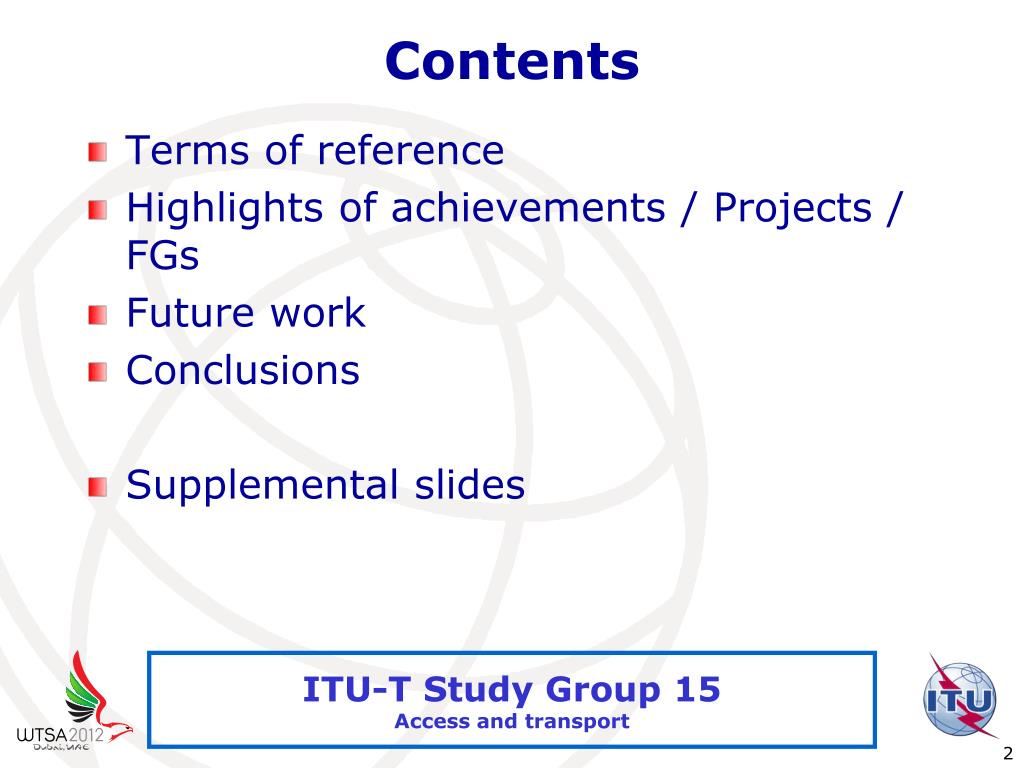 Contents

Terms of reference
Highlights of achievements / Projects / FGs
Future work
Conclusions

Supplemental slides

WTSA2012
Dubai, UAE

ITU-T Study Group 15
Access and transport

ITU

2